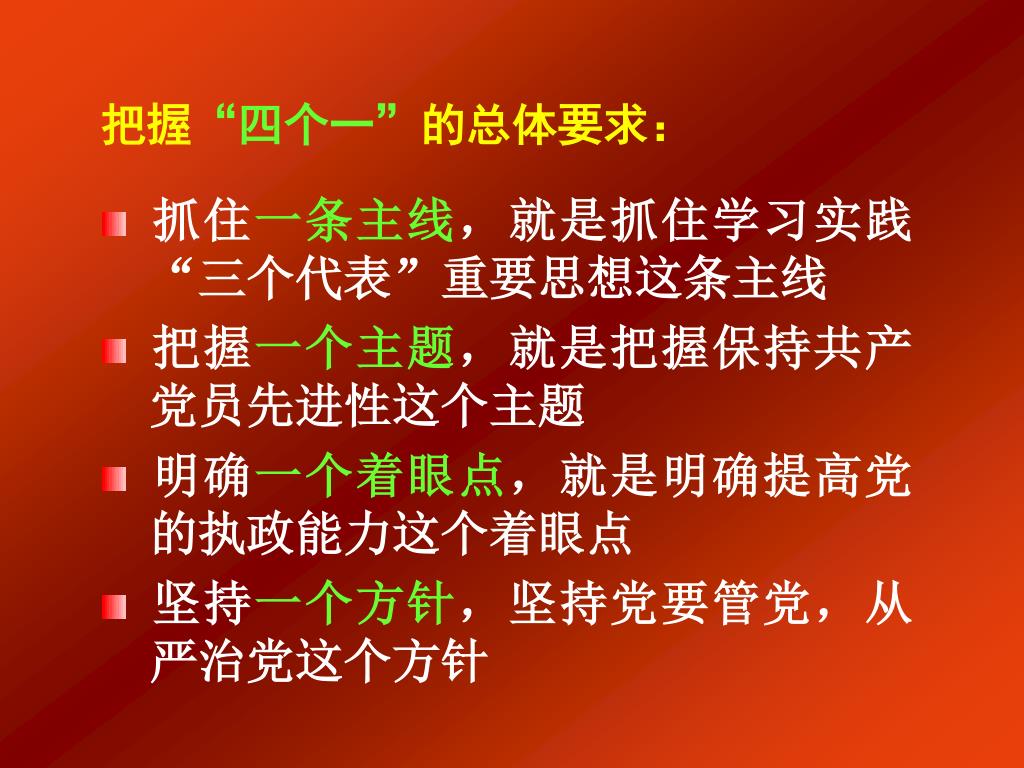 把握“四个一”的总体要求：

抓住一条主线，就是抓住学习实践“三个代表”重要思想这条主线

把握一个主题，就是把握保持共产党员先进性这个主题

明确一个着眼点，就是明确提高党的执政能力这个着眼点

坚持一个方针，坚持党要管党，从严治党这个方针